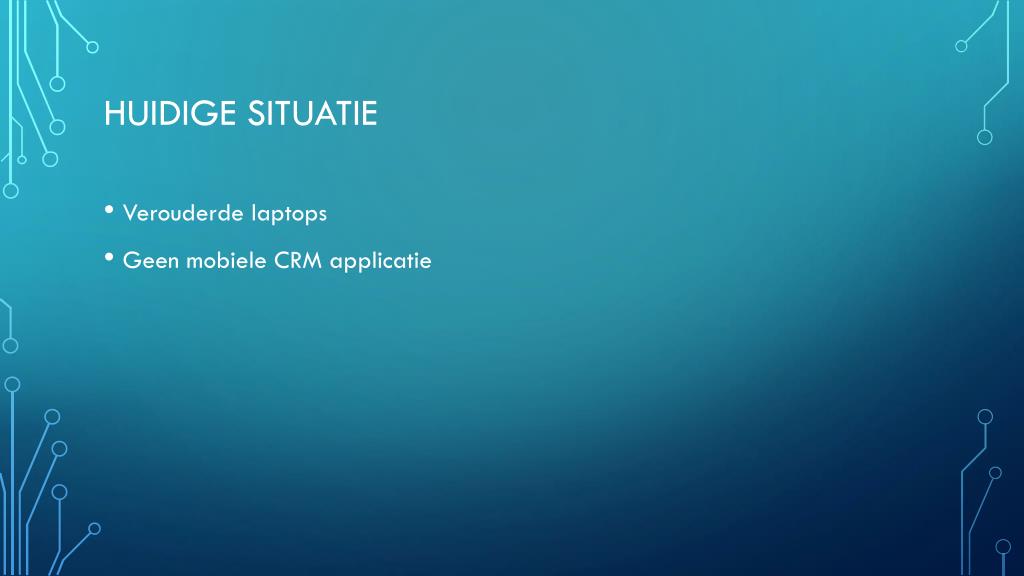 HUIDIGE SITUATIE

• Verouderde laptops

• Geen mobiele CRM applicatie